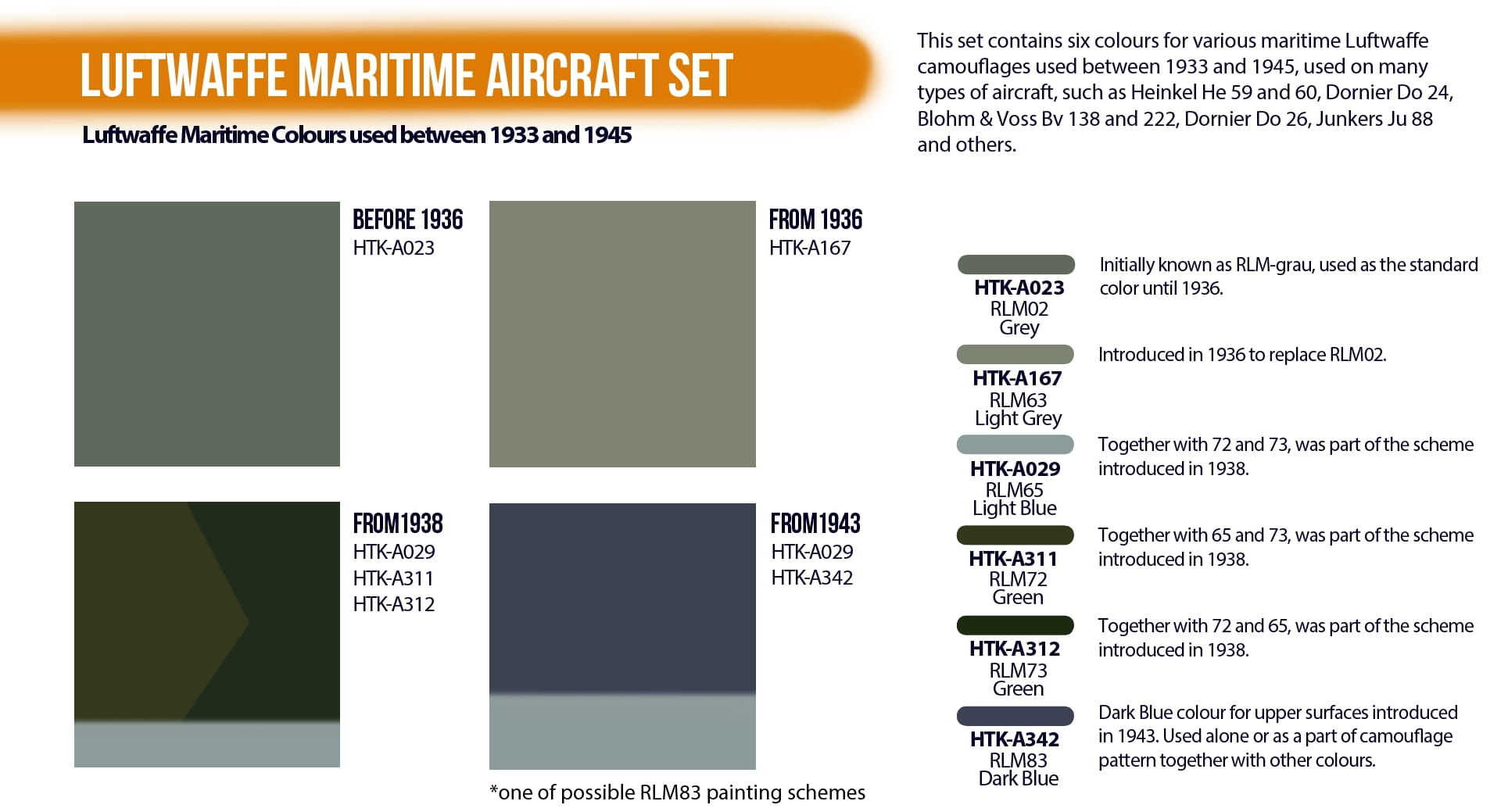 LUFTWAFFE MARITIME AIRCRAFT SET

Luftwaffe Maritime Colours used between 1933 and 1945

This set contains six colours for various maritime Luftwaffe camouflages used between 1933 and 1945, used on many types of aircraft, such as Heinkel He 59 and 60, Dornier Do 24, Blohm & Voss Bv 138 and 222, Dornier Do 26, Junkers Ju 88 and others.

BEFORE 1936
HTK-A023

FROM 1936
HTK-A167

FROM1938
HTK-A029
HTK-A311
HTK-A312

FROM1943
HTK-A029
HTK-A342

*one of possible RLM83 painting schemes

HTK-A023
RLM02
Grey
Initially known as RLM-grau, used as the standard color until 1936.

HTK-A167
RLM63
Light Grey
Introduced in 1936 to replace RLM02.

HTK-A029
RLM65
Light Blue
Together with 72 and 73, was part of the scheme introduced in 1938.

HTK-A311
RLM72
Green
Together with 65 and 73, was part of the scheme introduced in 1938.

HTK-A312
RLM73
Green
Together with 72 and 65, was part of the scheme introduced in 1938.

HTK-A342
RLM83
Dark Blue
Dark Blue colour for upper surfaces introduced in 1943. Used alone or as a part of camouflage pattern together with other colours.